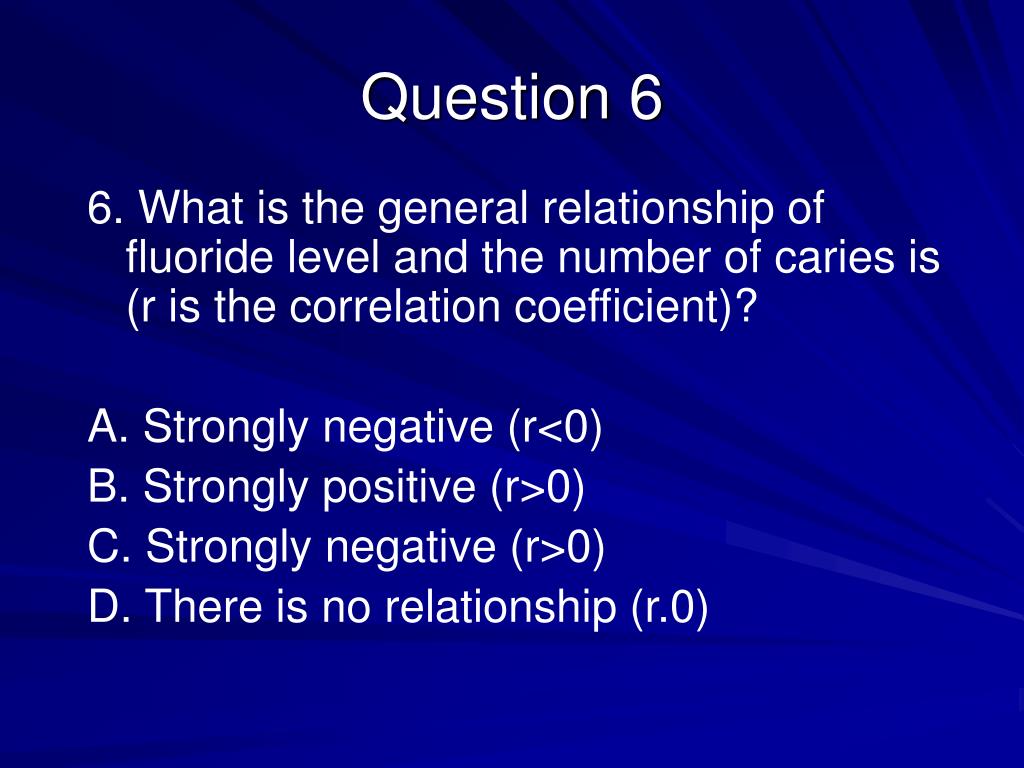 Question 6

6. What is the general relationship of fluoride level and the number of caries is (r is the correlation coefficient)?

A. Strongly negative (r<0)
B. Strongly positive (r>0)
C. Strongly negative (r>0)
D. There is no relationship (r.0)